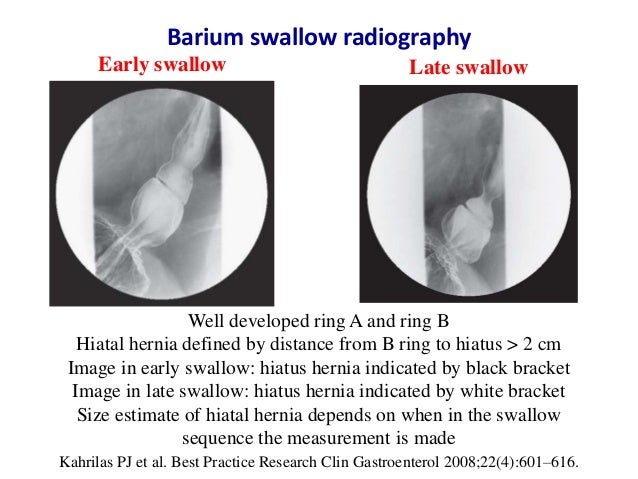 Barium swallow radiography

Early swallow

Late swallow

Well developed ring A and ring B
Hiatal hernia defined by distance from B ring to hiatus > 2 cm
Image in early swallow: hiatus hernia indicated by black bracket
Image in late swallow: hiatus hernia indicated by white bracket
Size estimate of hiatal hernia depends on when in the swallow sequence the measurement is made

Kahrilas PJ et al. Best Practice Research Clin Gastroenterol 2008;22(4):601–616.